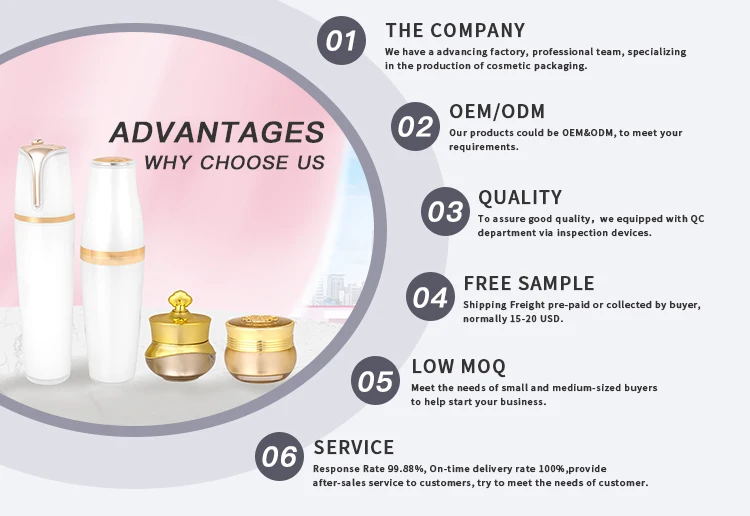 ADVANTAGES
WHY CHOOSE US

01
THE COMPANY
We have a advancing factory, professional team, specializing in the production of cosmetic packaging.

02
OEM/ODM
Our products could be OEM&ODM, to meet your requirements.

03
QUALITY
To assure good quality, we equipped with QC department via inspection devices.

04
FREE SAMPLE
Shipping Freight pre-paid or collected by buyer, normally 15-20 USD.

05
LOW MOQ
Meet the needs of small and medium-sized buyers to help start your business.

06
SERVICE
Response Rate 99.88%, On-time delivery rate 100%,provide after-sales service to customers, try to meet the needs of customer.